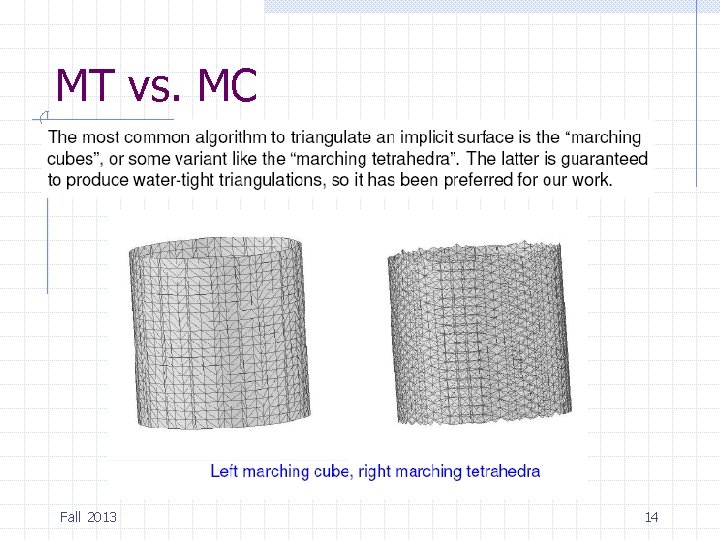 MT vs. MC

The most common algorithm to triangulate an implicit surface is the “marching cubes”, or some variant like the “marching tetrahedra”. The latter is guaranteed to produce water-tight triangulations, so it has been preferred for our work.

Left marching cube, right marching tetrahedra

Fall 2013

14